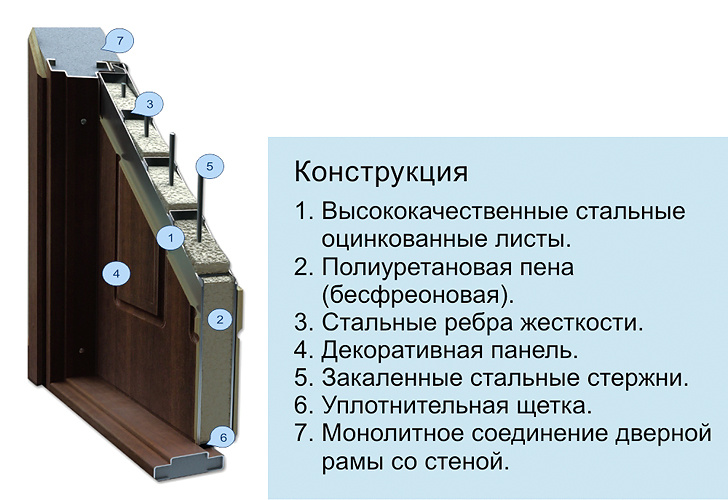 7

3

5

1

4

2

6

Конструкция

1. Высококачественные стальные оцинкованные листы.
2. Полиуретановая пена (бесфреоновая).
3. Стальные ребра жесткости.
4. Декоративная панель.
5. Закаленные стальные стержни.
6. Уплотнительная щетка.
7. Монолитное соединение дверной рамы со стеной.